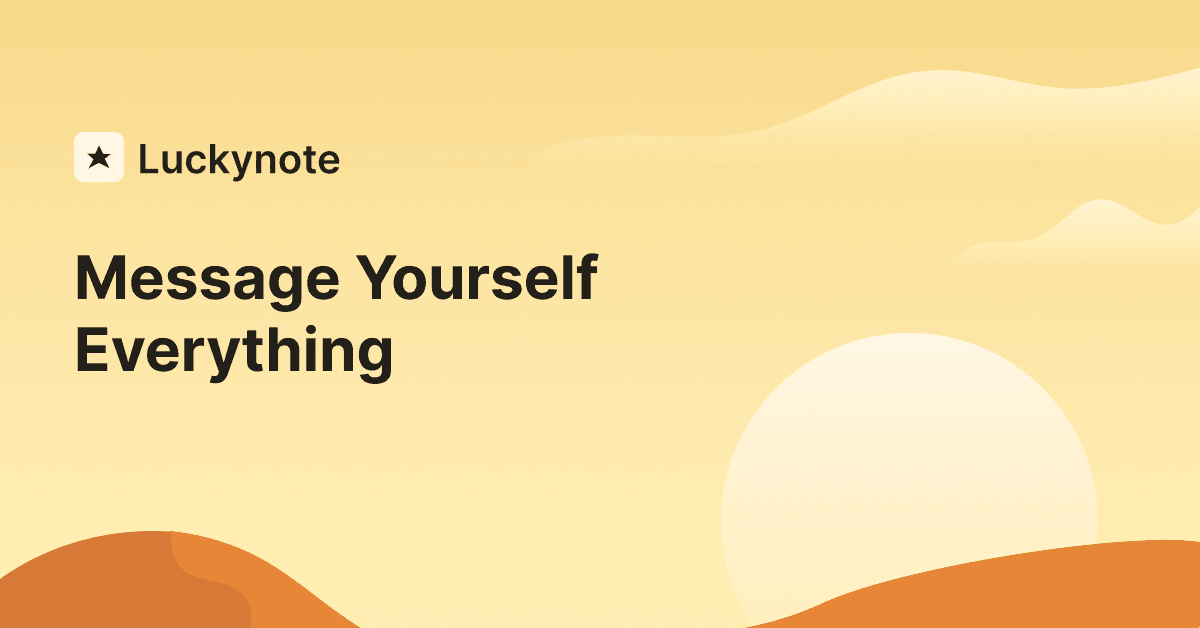 Luckynote

Message Yourself Everything